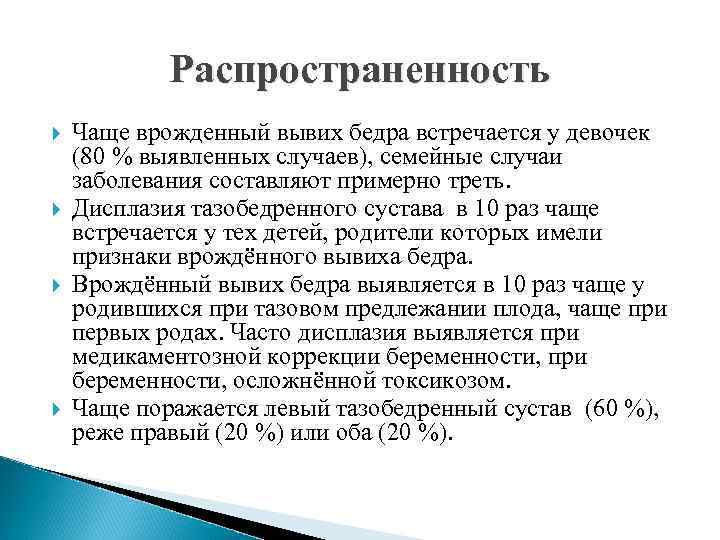 Распространенность

Чаще врожденный вывих бедра встречается у девочек (80 % выявленных случаев), семейные случаи заболевания составляют примерно треть.

Дисплазия тазобедренного сустава в 10 раз чаще встречается у тех детей, родители которых имели признаки врождённого вывиха бедра.

Врождённый вывих бедра выявляется в 10 раз чаще у родившихся при тазовом предлежании плода, чаще при первых родах. Часто дисплазия выявляется при медикаментозной коррекции беременности, при беременности, осложнённой токсикозом.

Чаще поражается левый тазобедренный сустав (60 %), реже правый (20 %) или оба (20 %).